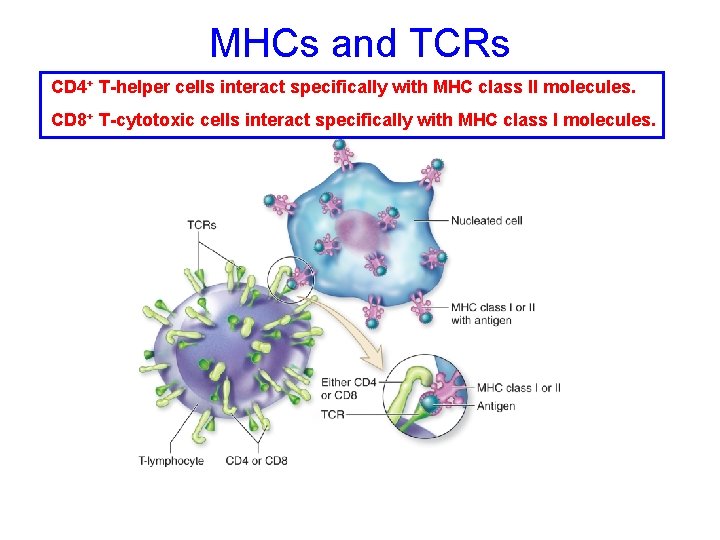 MHCs and TCRs

CD4$^+$ T-helper cells interact specifically with MHC class II molecules.

CD8$^+$ T-cytotoxic cells interact specifically with MHC class I molecules.

TCRs

Nucleated cell

MHC class I or II with antigen

Either CD4 or CD8

TCR

MHC class I or II

Antigen

T-lymphocyte

CD4 or CD8